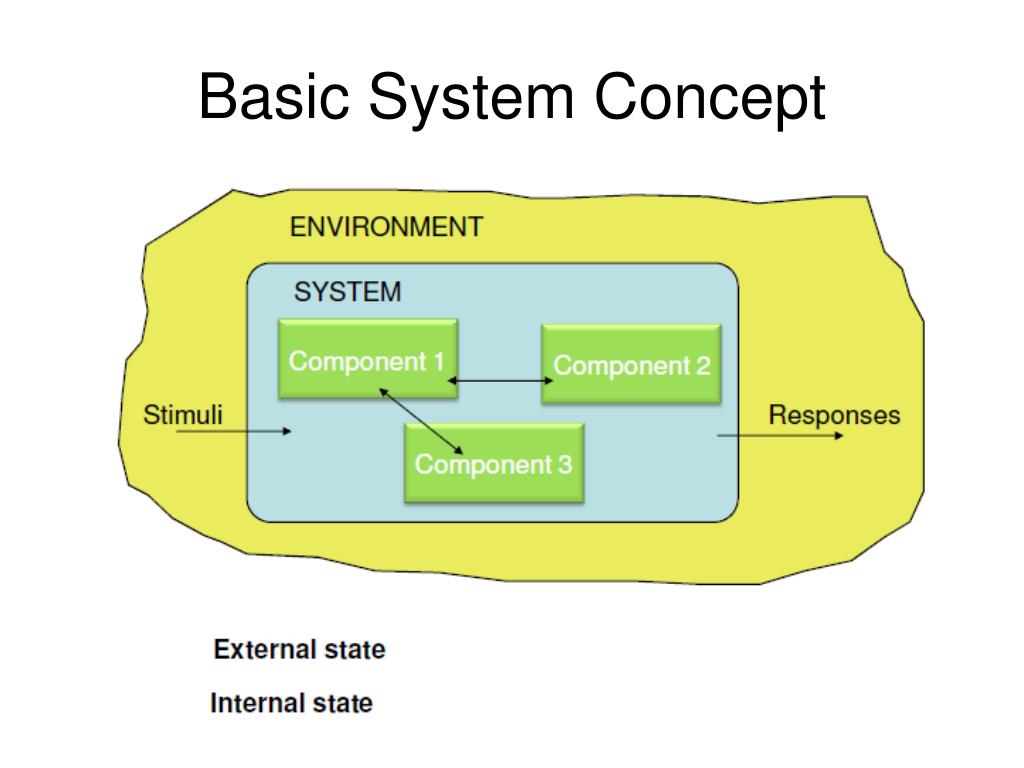 Basic System Concept

ENVIRONMENT

SYSTEM

Component 1

Component 2

Component 3

Stimuli

Responses

External state

Internal state